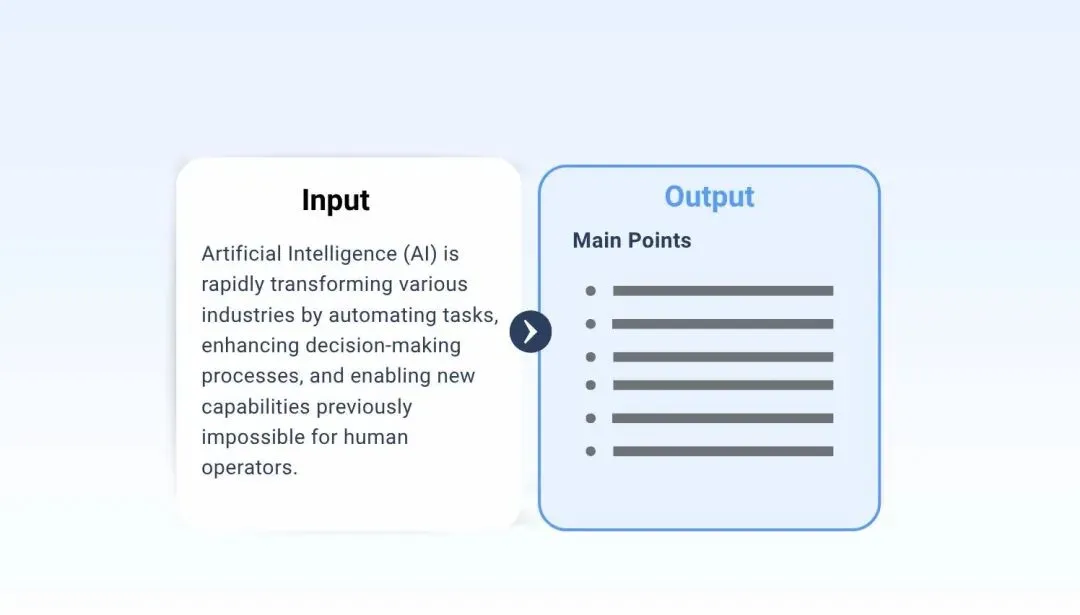 Input

Artificial Intelligence (AI) is rapidly transforming various industries by automating tasks, enhancing decision-making processes, and enabling new capabilities previously impossible for human operators.

Output

Main Points